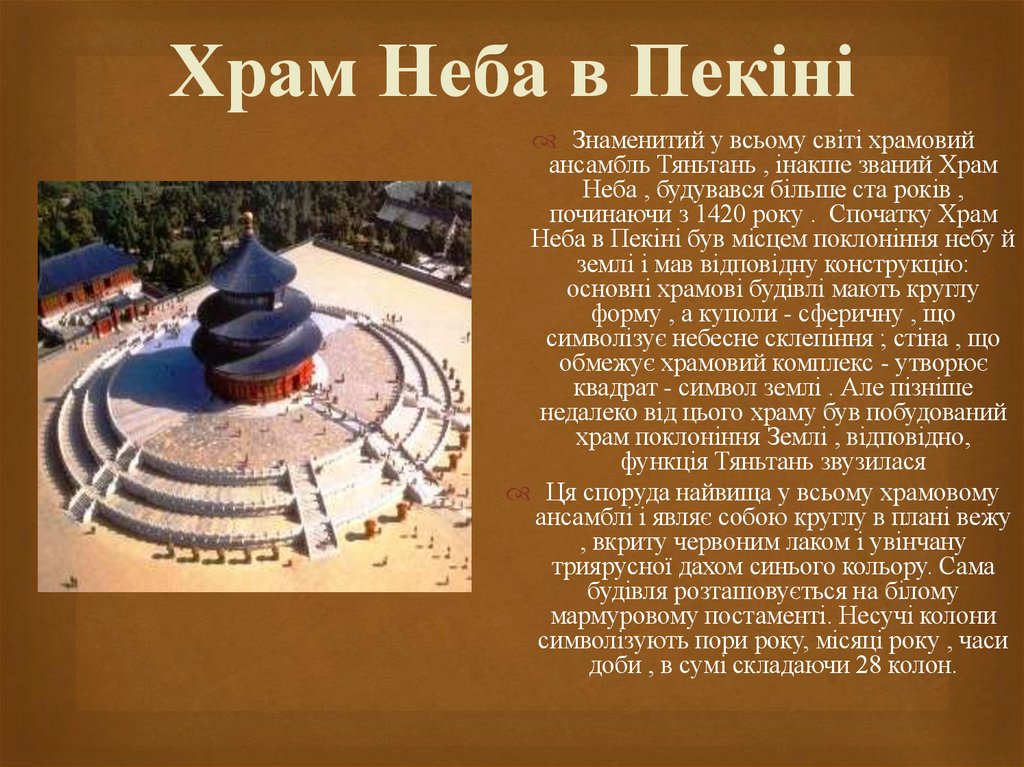 Храм Неба в Пекіні

Знаменитий у всьому світі храмовий ансамбль Тяньтань , інакше званий Храм Неба , будувався більше ста років , починаючи з 1420 року . Спочатку Храм Неба в Пекіні був місцем поклоніння небу й землі і мав відповідну конструкцію: основні храмові будівлі мають круглу форму , а куполи - сферичну , що символізує небесне склепіння ; стіна , що обмежує храмовий комплекс - утворює квадрат - символ землі . Але пізніше недалеко від цього храму був побудований храм поклоніння Землі , відповідно, функція Тяньтань звузилася

Ця споруда найвища у всьому храмовому ансамблі і являє собою круглу в плані вежу , вкриту червоним лаком і увінчану триярусної дахом синього кольору. Сама будівля розташовується на білому мармуровому постаменті. Несучі колони символізують пори року, місяці року , часи доби , в сумі складаючи 28 колон.